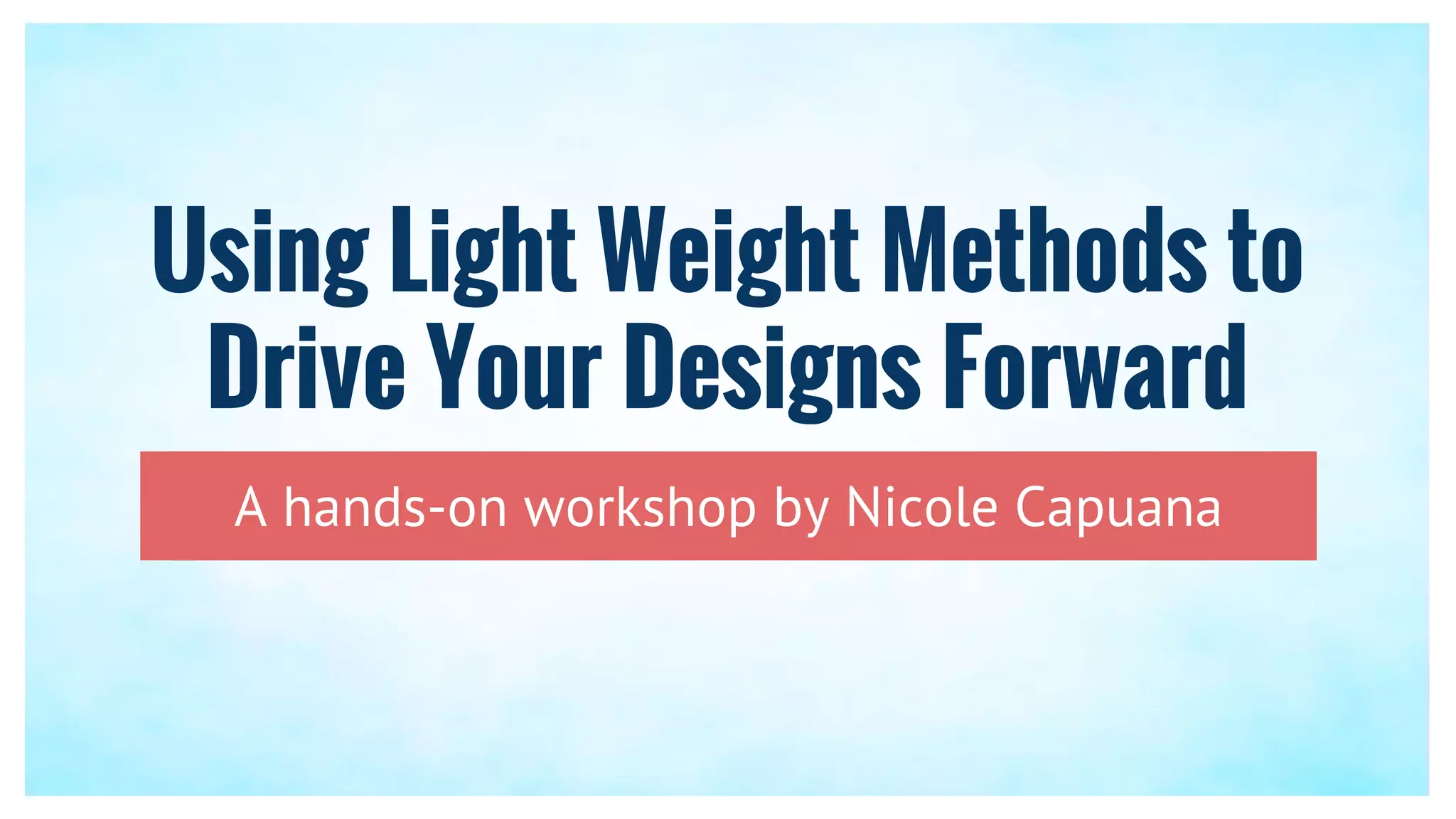 Using Light Weight Methods to Drive Your Designs Forward

A hands-on workshop by Nicole Capuana